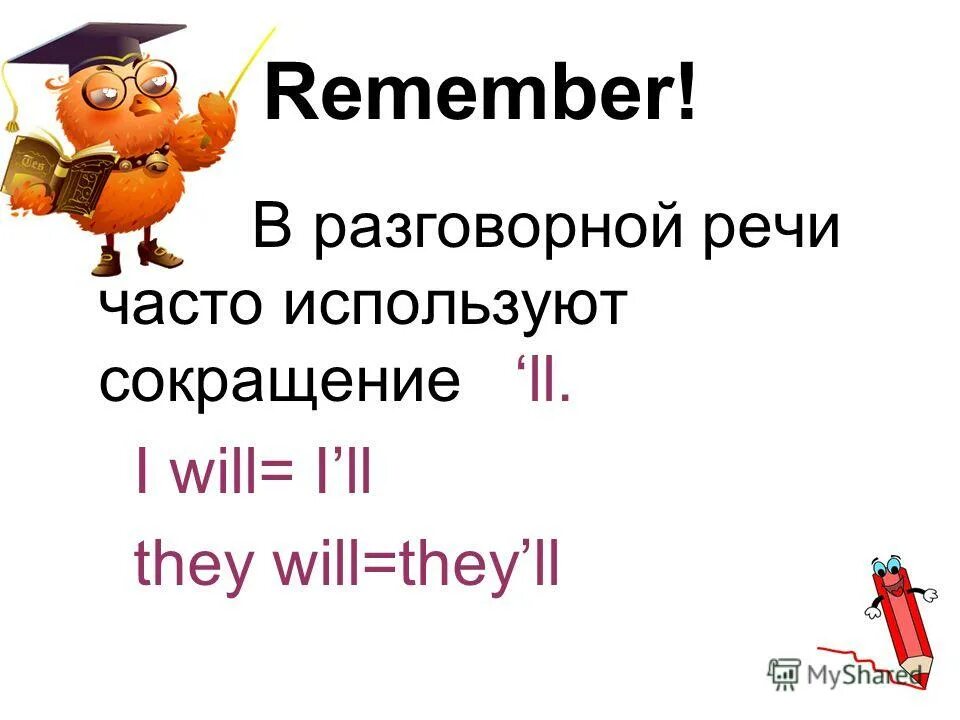 Remember!

В разговорной речи часто используют сокращение ‘ll.

I will= I’ll

they will=they’ll

MyShared